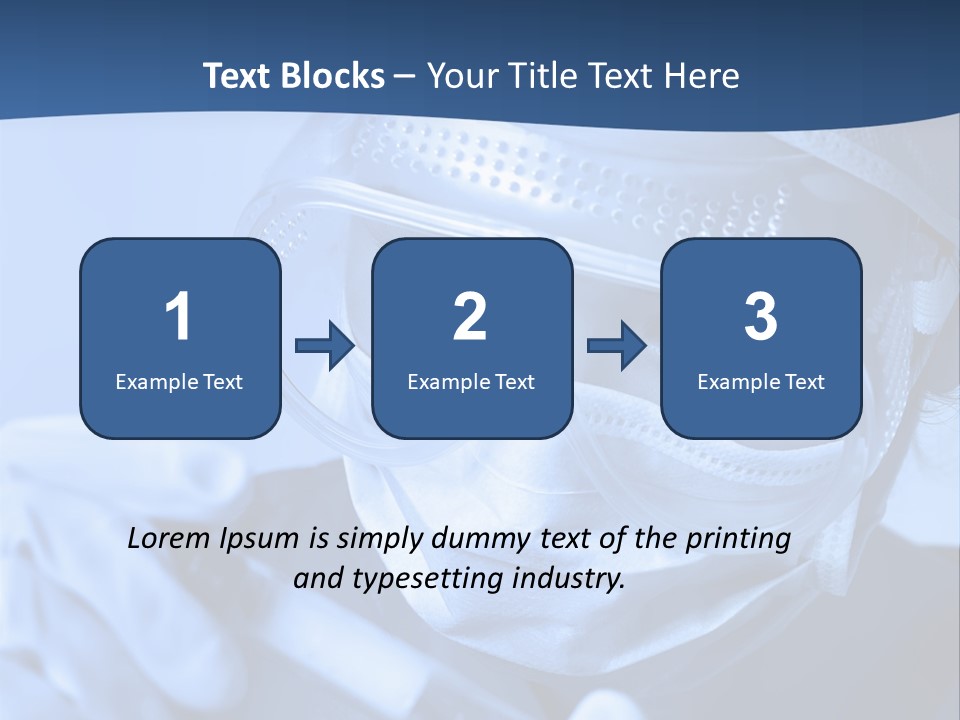 Text Blocks – Your Title Text Here

1
Example Text

2
Example Text

3
Example Text

Lorem Ipsum is simply dummy text of the printing and typesetting industry.